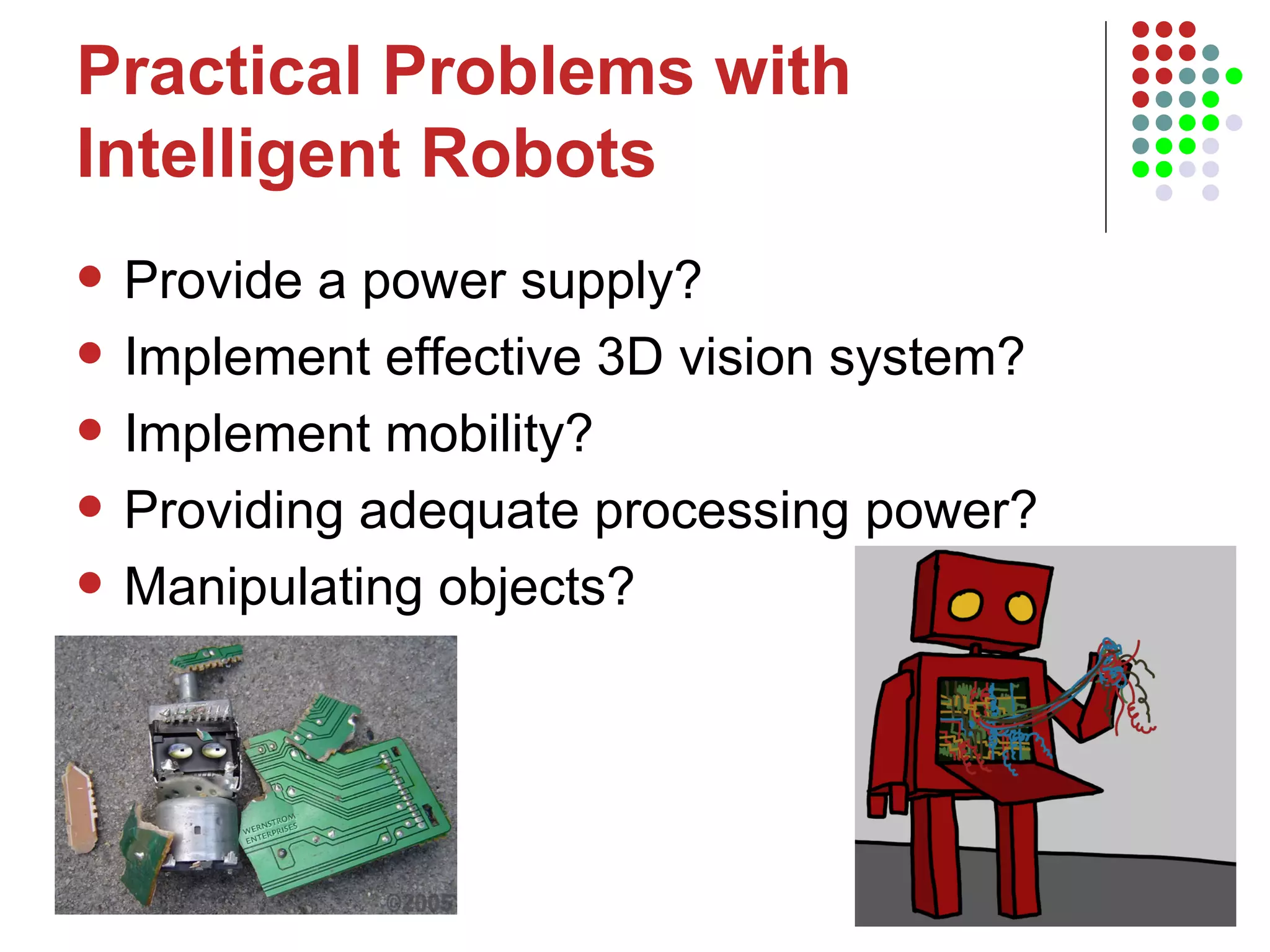 Practical Problems with Intelligent Robots

- Provide a power supply?
- Implement effective 3D vision system?
- Implement mobility?
- Providing adequate processing power?
- Manipulating objects?

WERNSTROM ENTERPRISES

©2005